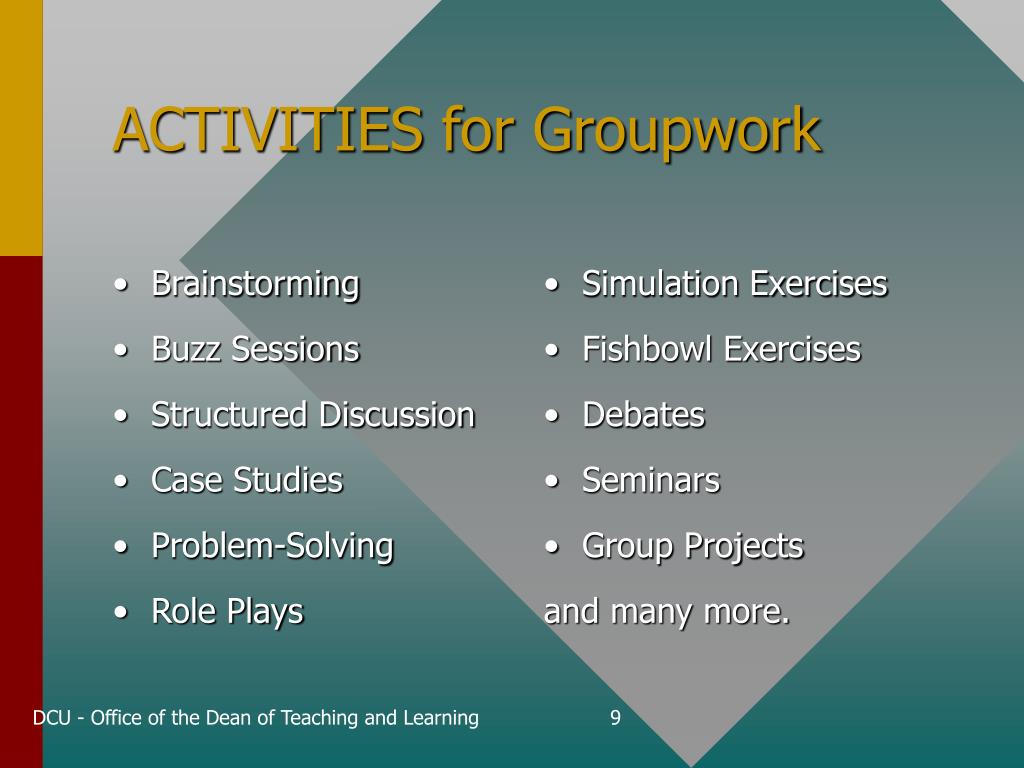 ACTIVITIES for Groupwork

• Brainstorming
• Buzz Sessions
• Structured Discussion
• Case Studies
• Problem-Solving
• Role Plays

• Simulation Exercises
• Fishbowl Exercises
• Debates
• Seminars
• Group Projects
and many more.

DCU - Office of the Dean of Teaching and Learning

9